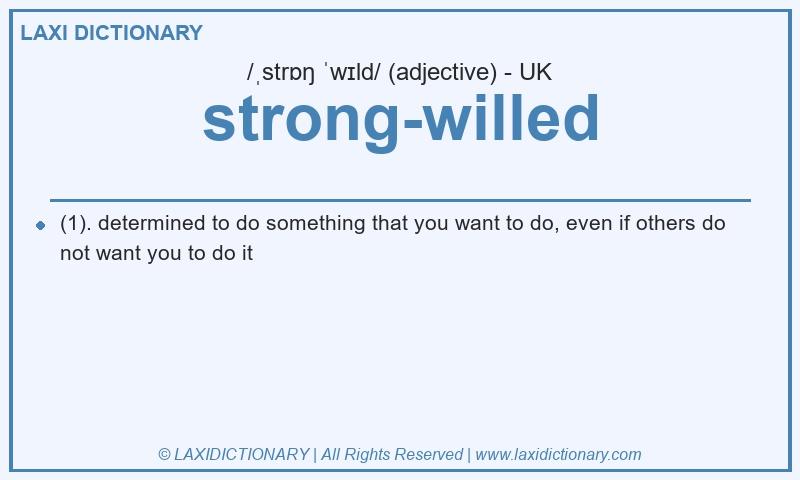 LAXI DICTIONARY

/ˌstrɒŋ ˈwɪld/ (adjective) - UK

strong-willed

(1). determined to do something that you want to do, even if others do not want you to do it

© LAXIDICTIONARY | All Rights Reserved | www.laxidictionary.com